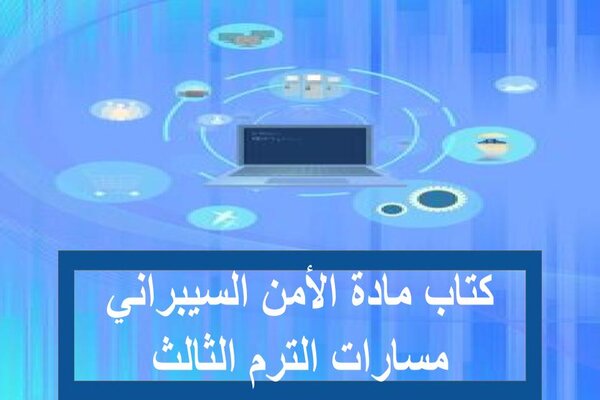 كتاب مادة الأمن السيبراني
مسارات الترم الثالث